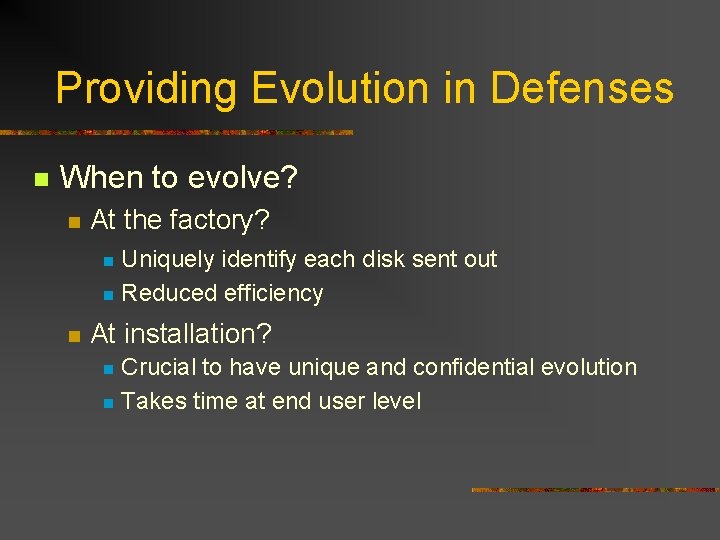 Providing Evolution in Defenses

When to evolve?

At the factory?

Uniquely identify each disk sent out

Reduced efficiency

At installation?

Crucial to have unique and confidential evolution

Takes time at end user level